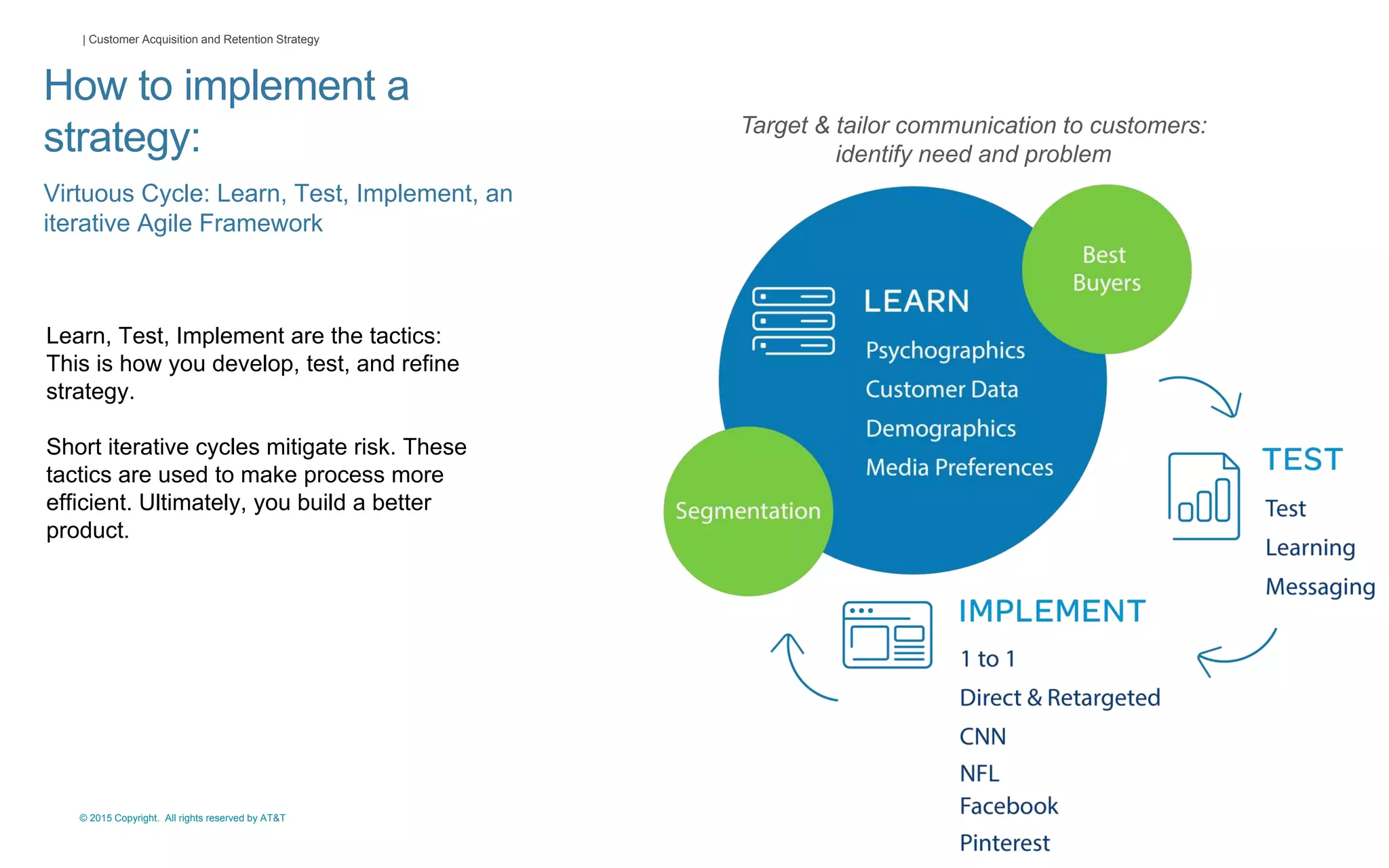 | Customer Acquisition and Retention Strategy

How to implement a strategy:

Virtuous Cycle: Learn, Test, Implement, an iterative Agile Framework

Learn, Test, Implement are the tactics: This is how you develop, test, and refine strategy.

Short iterative cycles mitigate risk. These tactics are used to make process more efficient. Ultimately, you build a better product.

© 2015 Copyright. All rights reserved by AT&T

Target & tailor communication to customers: identify need and problem

Best Buyers

LEARN
Psychographics
Customer Data
Demographics
Media Preferences

Segmentation

TEST
Test
Learning
Messaging

IMPLEMENT
1 to 1
Direct & Retargeted
CNN
NFL
Facebook
Pinterest